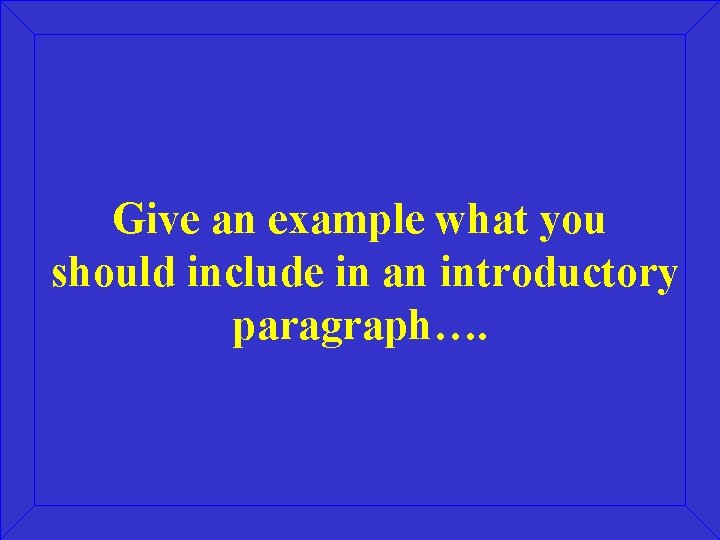 Give an example what you should include in an introductory paragraph….